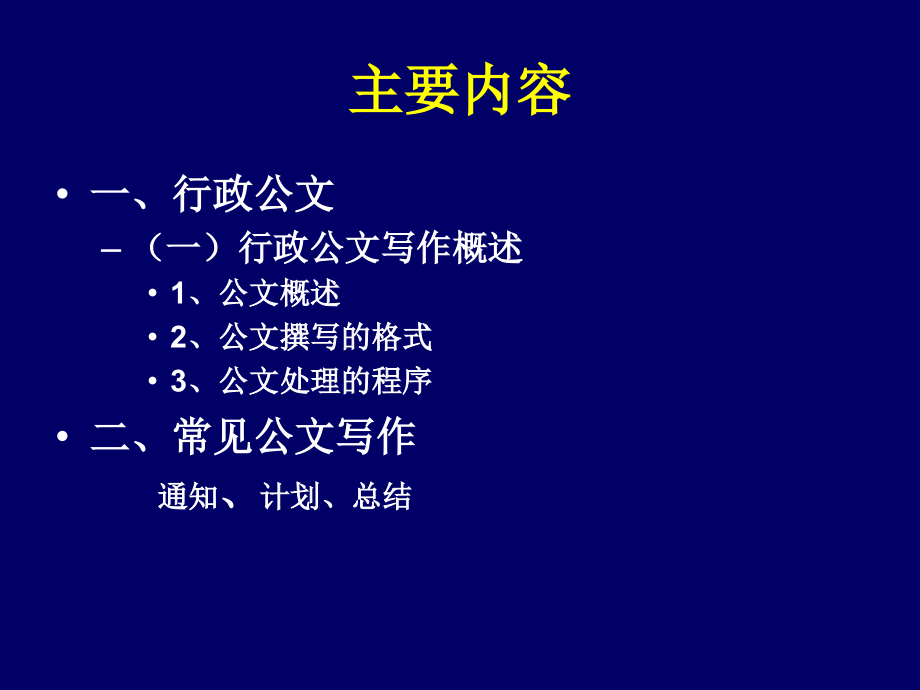 主要内容

• 一、行政公文
  – （一）行政公文写作概述
    • 1、公文概述
    • 2、公文撰写的格式
    • 3、公文处理的程序
• 二、常见公文写作

通知、 计划、总结